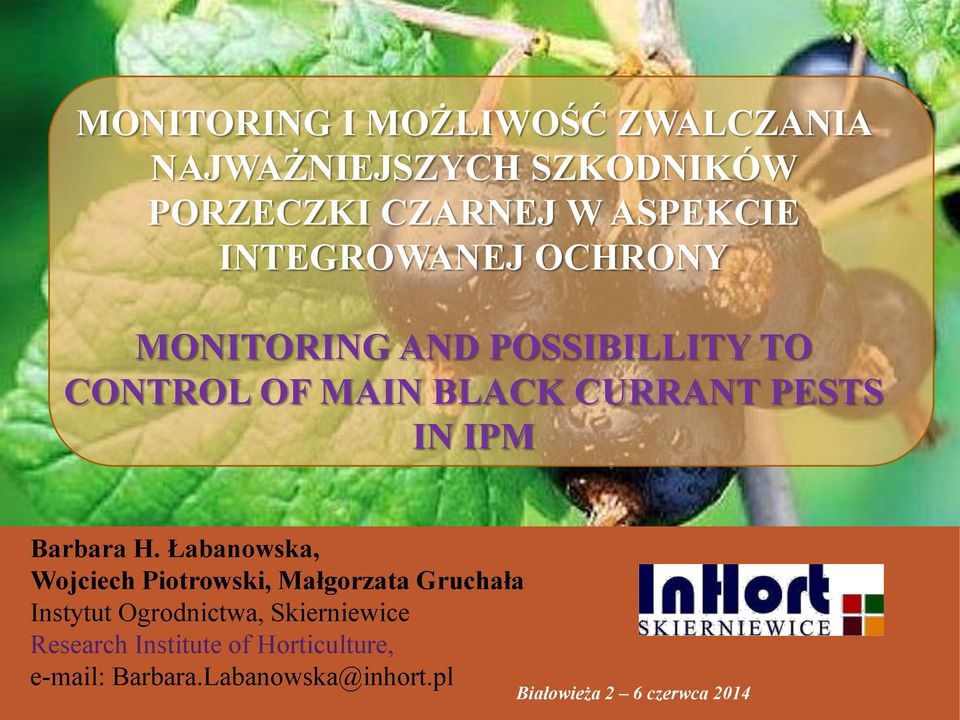 MONITORING I MOŻLIWOŚĆ ZWALCZANIA NAJWAŻNIEJSZYCH SZKODNIKÓW PORZECZKI CZARNEJ W ASPEKCIE INTEGROWANEJ OCHRONY

MONITORING AND POSSIBILLITY TO CONTROL OF MAIN BLACK CURRANT PESTS IN IPM

Barbara H. Łabanowska,
Wojciech Piotrowski, Małgorzata Gruchała
Instytut Ogrodnictwa, Skierniewice
Research Institute of Horticulture,
e-mail: Barbara.Labanowska@inhort.pl

InHort
SKIERNIEWICE

Białowieża 2 – 6 czerwca 2014